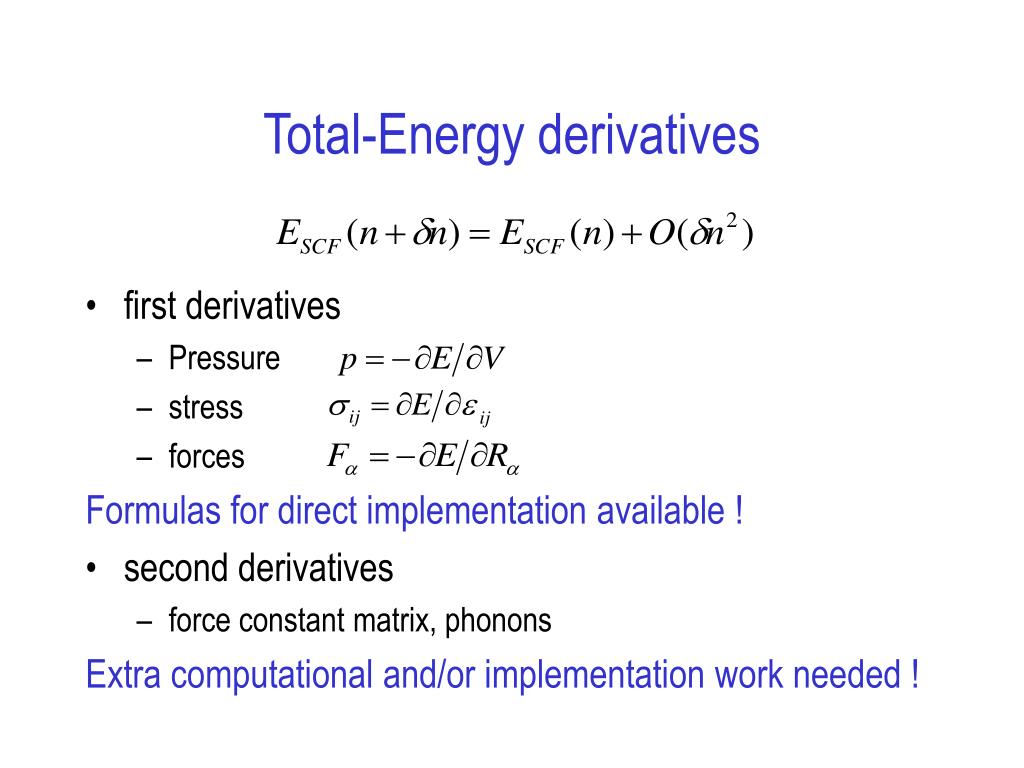 Total-Energy derivatives

$E_{SCF}(n+\delta n) = E_{SCF}(n) + O(\delta n^2)$

• first derivatives
– Pressure $p = -\partial E / \partial V$
– stress $\sigma_{ij} = \partial E / \partial \varepsilon_{ij}$
– forces $F_\alpha = -\partial E / \partial R_\alpha$

Formulas for direct implementation available !

• second derivatives
– force constant matrix, phonons

Extra computational and/or implementation work needed !